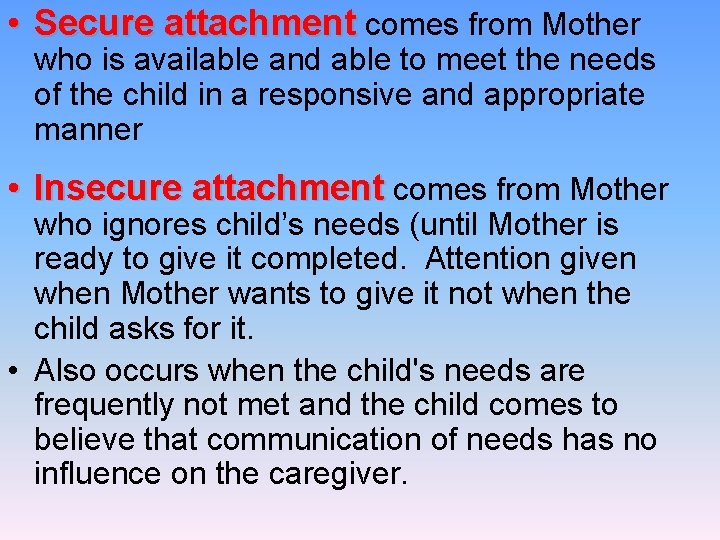 • Secure attachment comes from Mother who is available and able to meet the needs of the child in a responsive and appropriate manner

• Insecure attachment comes from Mother who ignores child’s needs (until Mother is ready to give it completed. Attention given when Mother wants to give it not when the child asks for it.

• Also occurs when the child's needs are frequently not met and the child comes to believe that communication of needs has no influence on the caregiver.